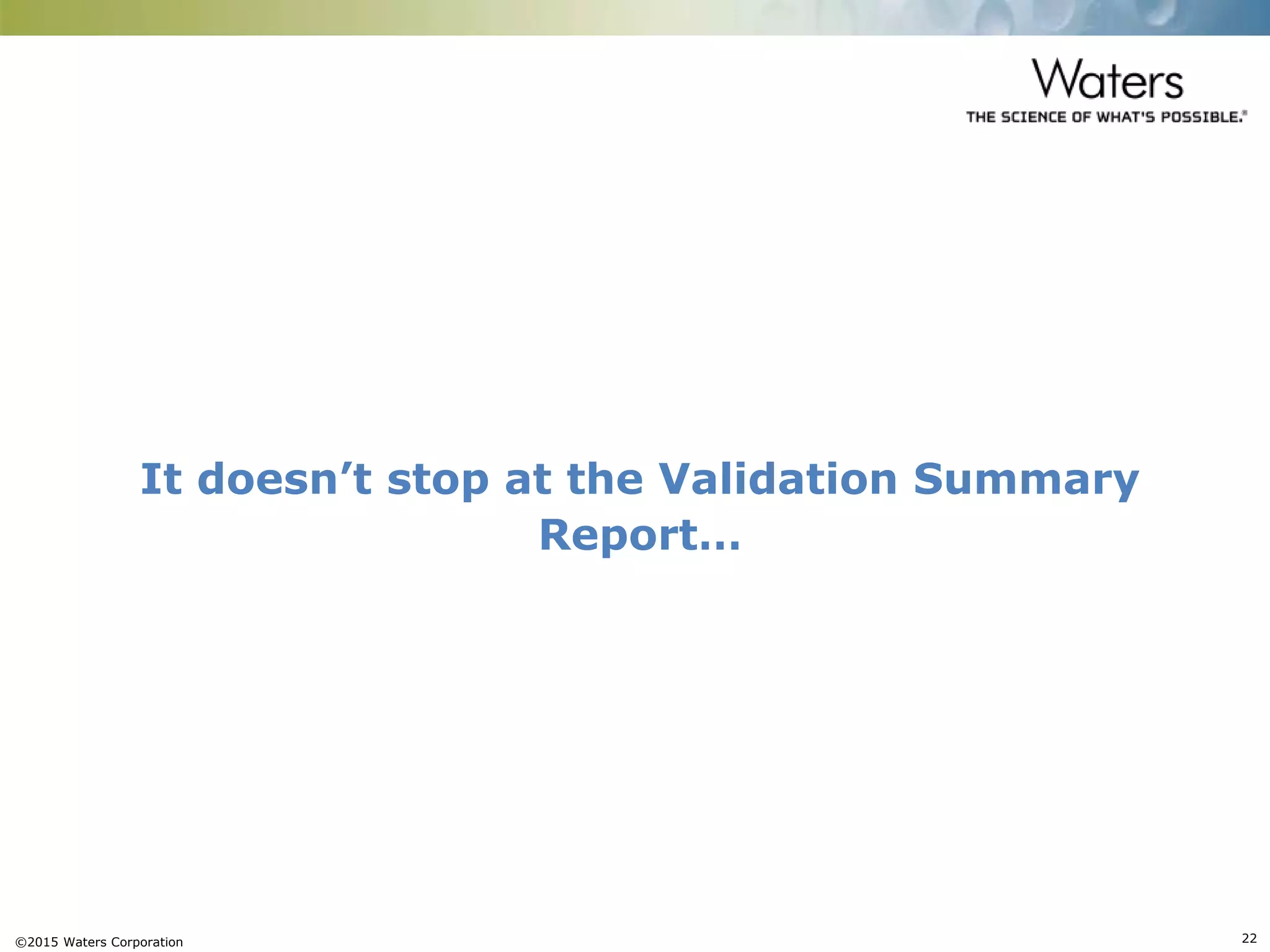 Waters
THE SCIENCE OF WHAT'S POSSIBLE.®

It doesn’t stop at the Validation Summary Report…

©2015 Waters Corporation

22